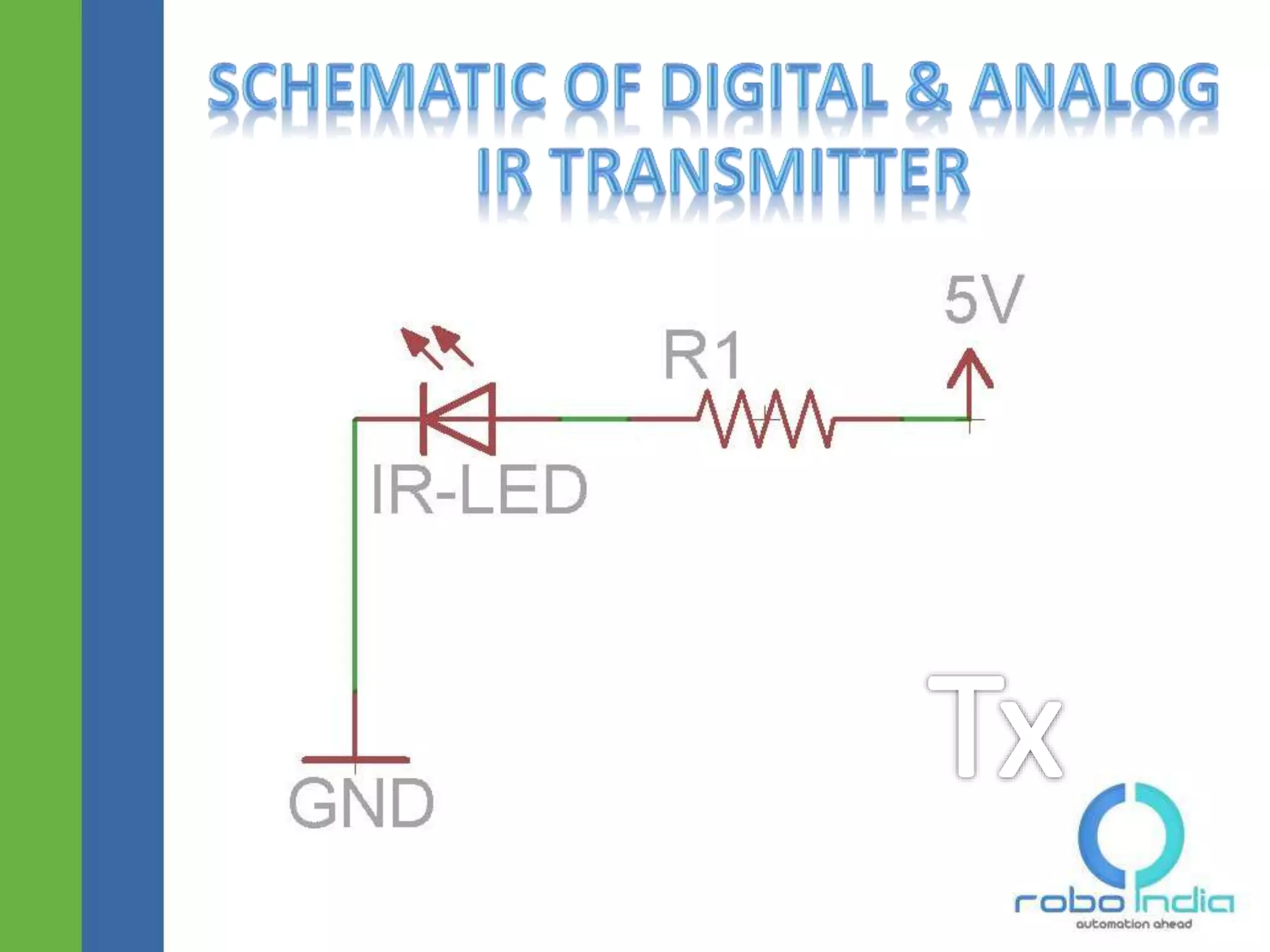 SCHEMATIC OF DIGITAL & ANALOG IR TRANSMITTER

5V

R1

IR-LED

GND

Tx

robo India
automation ahead